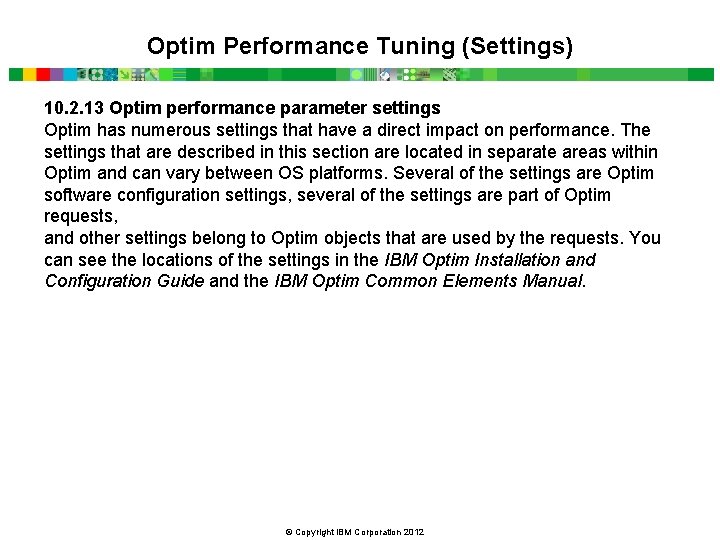 Optim Performance Tuning (Settings)

10.2.13 Optim performance parameter settings
Optim has numerous settings that have a direct impact on performance. The settings that are described in this section are located in separate areas within Optim and can vary between OS platforms. Several of the settings are Optim software configuration settings, several of the settings are part of Optim requests,
and other settings belong to Optim objects that are used by the requests. You can see the locations of the settings in the IBM Optim Installation and Configuration Guide and the IBM Optim Common Elements Manual.

© Copyright IBM Corporation 2012